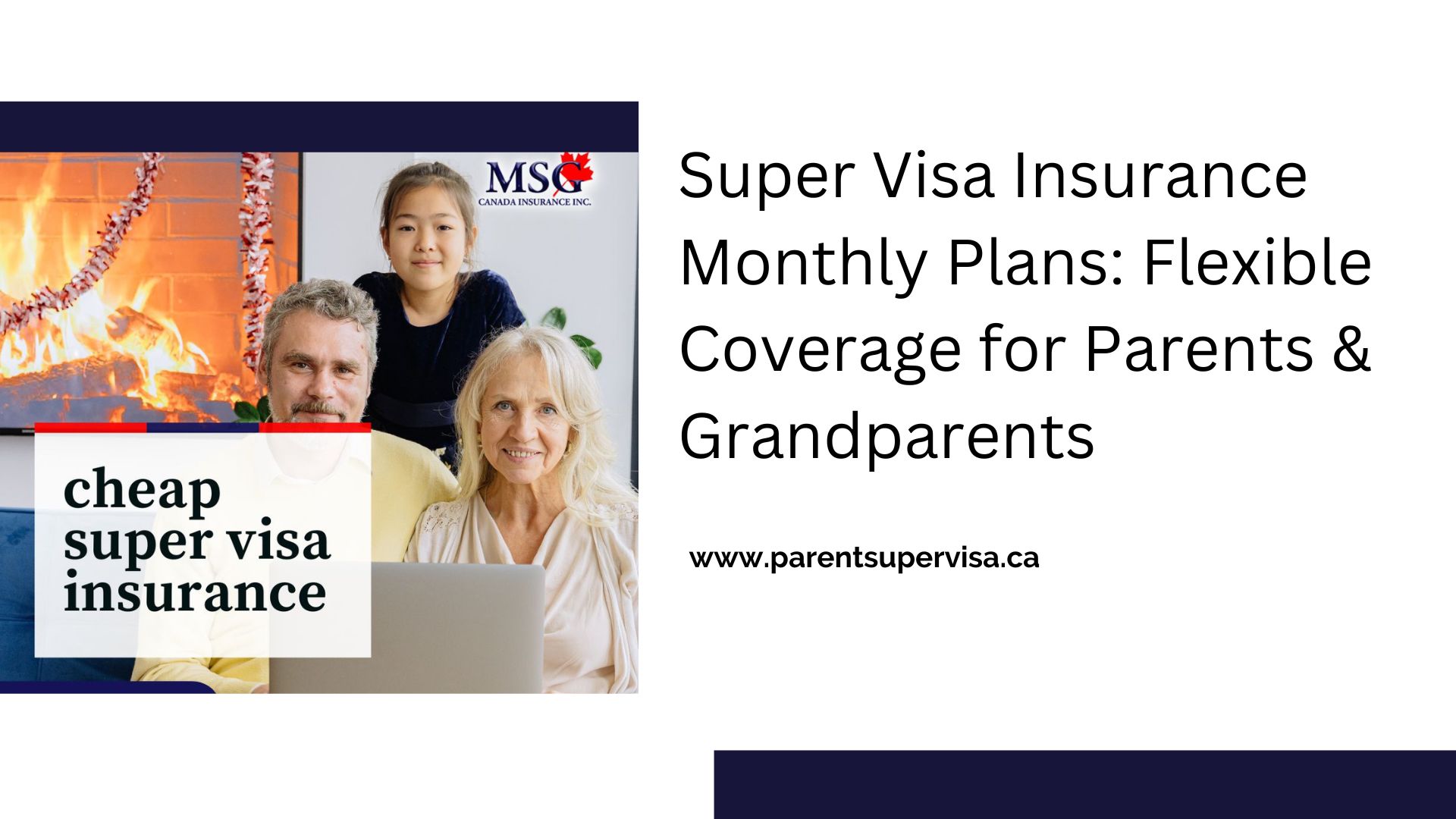 MSG
CANADA INSURANCE INC.

cheap super visa insurance

Super Visa Insurance Monthly Plans: Flexible Coverage for Parents & Grandparents

www.parentsupervisa.ca